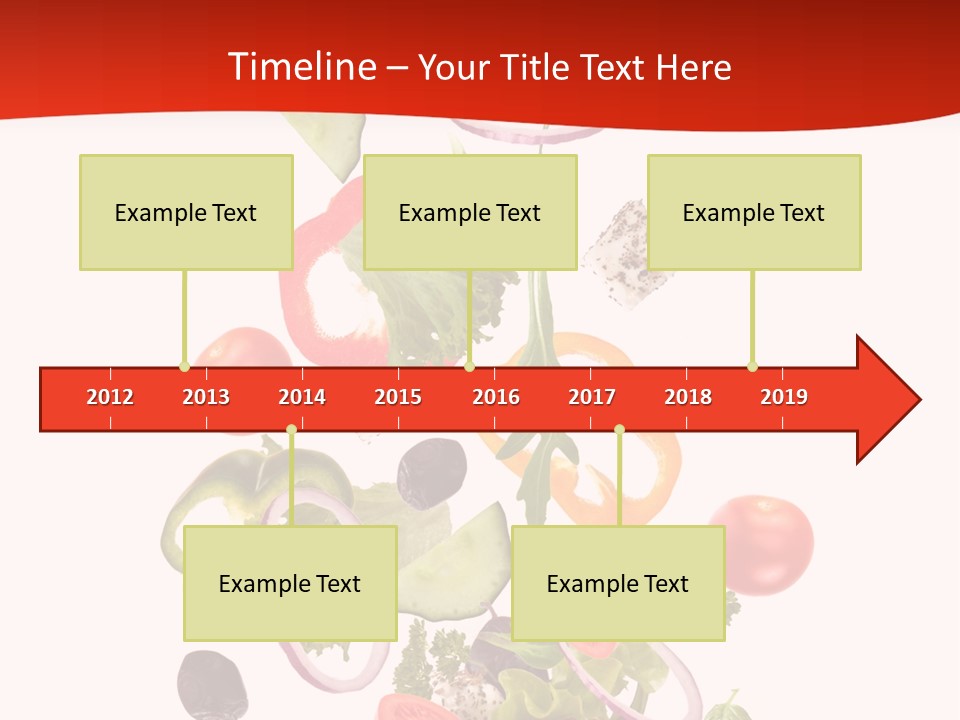 Timeline – Your Title Text Here

Example Text

Example Text

Example Text

2012 2013 2014 2015 2016 2017 2018 2019

Example Text

Example Text